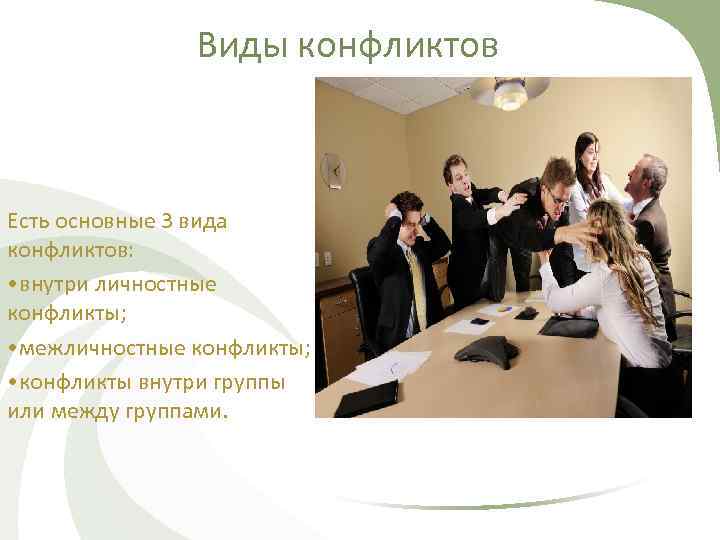 Виды конфликтов

Есть основные 3 вида конфликтов:
•внутри личностные конфликты;
•межличностные конфликты;
•конфликты внутри группы или между группами.